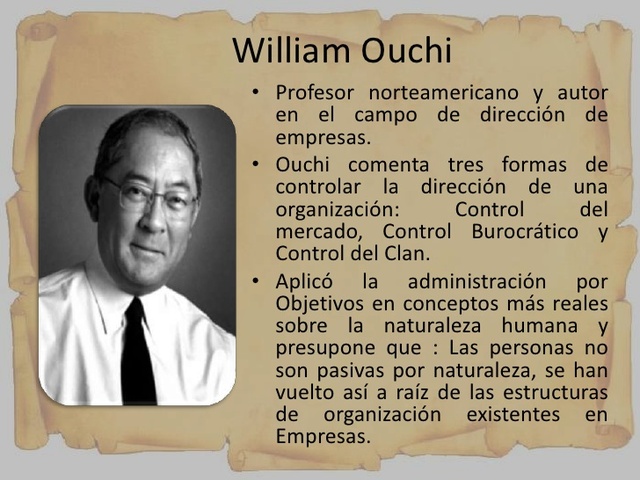 William Ouchi

• Profesor norteamericano y autor en el campo de dirección de empresas.
• Ouchi comenta tres formas de controlar la dirección de una organización: Control del mercado, Control Burocrático y Control del Clan.
• Aplicó la administración por Objetivos en conceptos más reales sobre la naturaleza humana y presupone que : Las personas no son pasivas por naturaleza, se han vuelto así a raíz de las estructuras de organización existentes en Empresas.